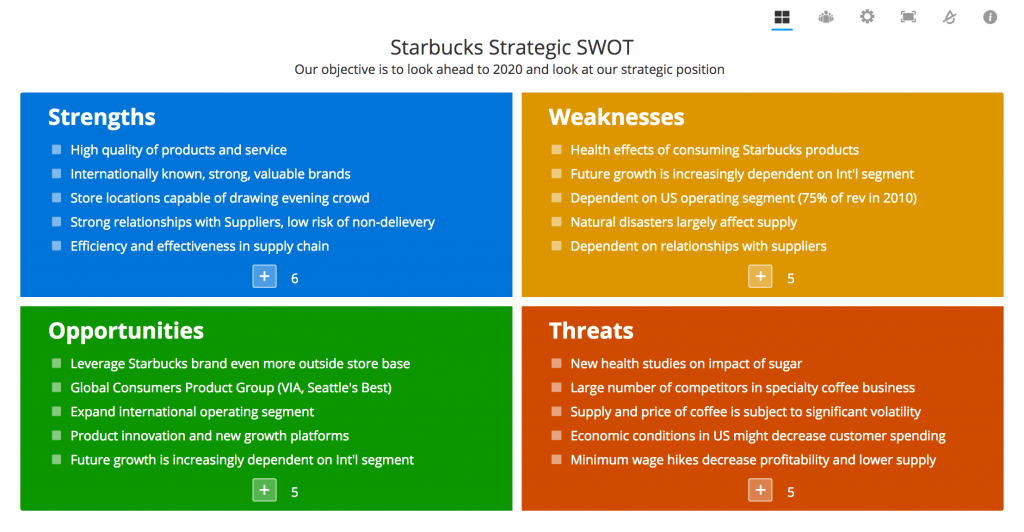 Starbucks Strategic SWOT
Our objective is to look ahead to 2020 and look at our strategic position

Strengths
High quality of products and service
Internationally known, strong, valuable brands
Store locations capable of drawing evening crowd
Strong relationships with Suppliers, low risk of non-delievery
Efficiency and effectiveness in supply chain
+ 6

Weaknesses
Health effects of consuming Starbucks products
Future growth is increasingly dependent on Int'l segment
Dependent on US operating segment (75% of rev in 2010)
Natural disasters largely affect supply
Dependent on relationships with suppliers
+ 5

Opportunities
Leverage Starbucks brand even more outside store base
Global Consumers Product Group (VIA, Seattle's Best)
Expand international operating segment
Product innovation and new growth platforms
Future growth is increasingly dependent on Int'l segment
+ 5

Threats
New health studies on impact of sugar
Large number of competitors in specialty coffee business
Supply and price of coffee is subject to significant volatility
Economic conditions in US might decrease customer spending
Minimum wage hikes decrease profitability and lower supply
+ 5